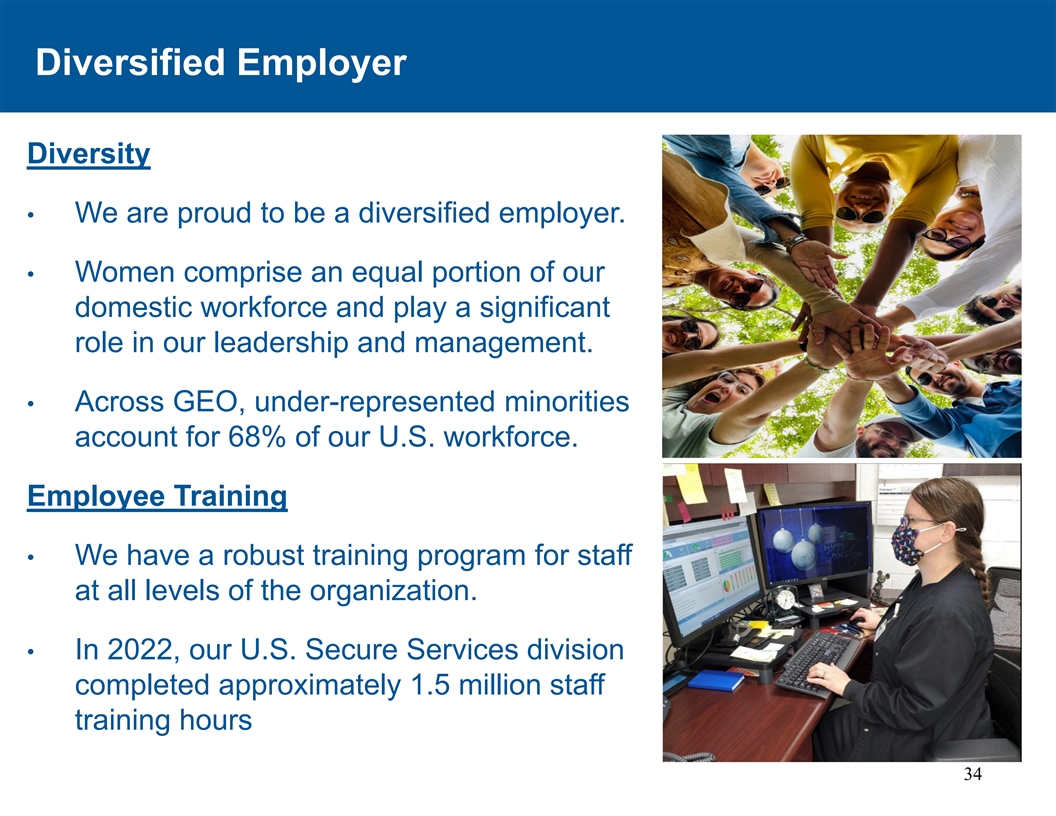 Diversified Employer

Diversity

• We are proud to be a diversified employer.

• Women comprise an equal portion of our domestic workforce and play a significant role in our leadership and management.

• Across GEO, under-represented minorities account for 68% of our U.S. workforce.

Employee Training

• We have a robust training program for staff at all levels of the organization.

• In 2022, our U.S. Secure Services division completed approximately 1.5 million staff training hours

34